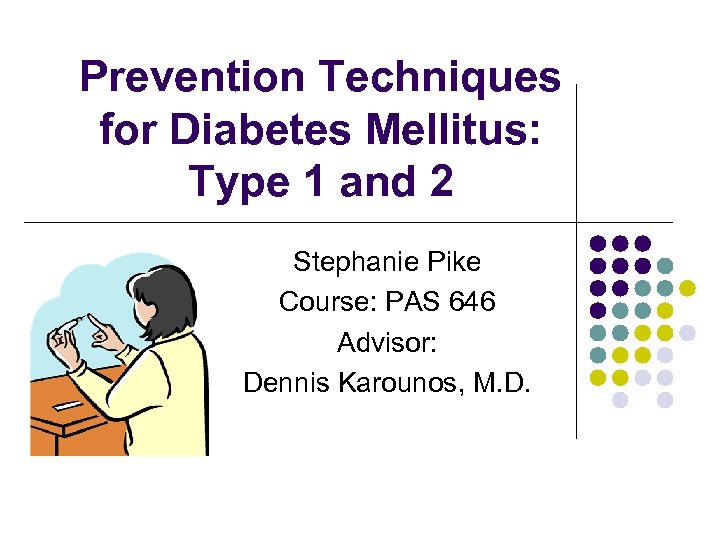 Prevention Techniques for Diabetes Mellitus: Type 1 and 2

Stephanie Pike
Course: PAS 646
Advisor:
Dennis Karounos, M.D.